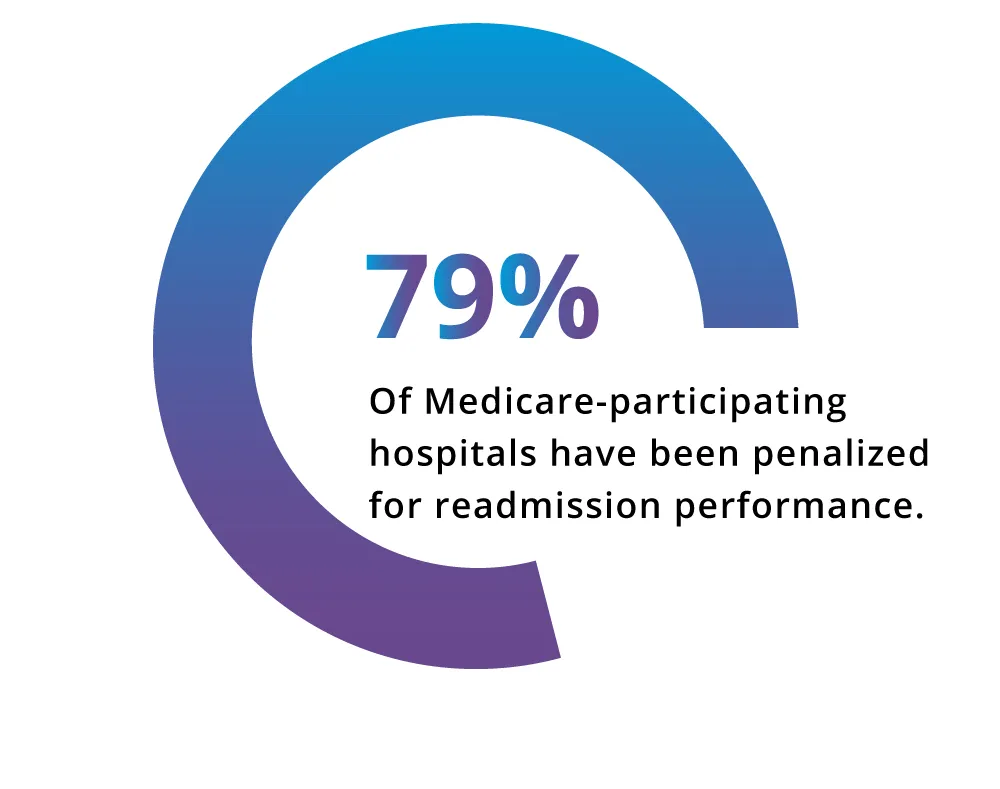 79%

Of Medicare-participating hospitals have been penalized for readmission performance.